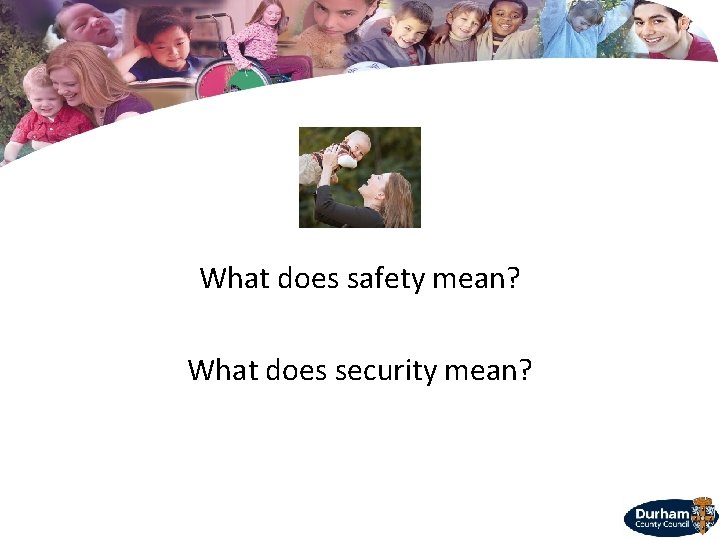 What does safety mean?

What does security mean?

Durham County Council